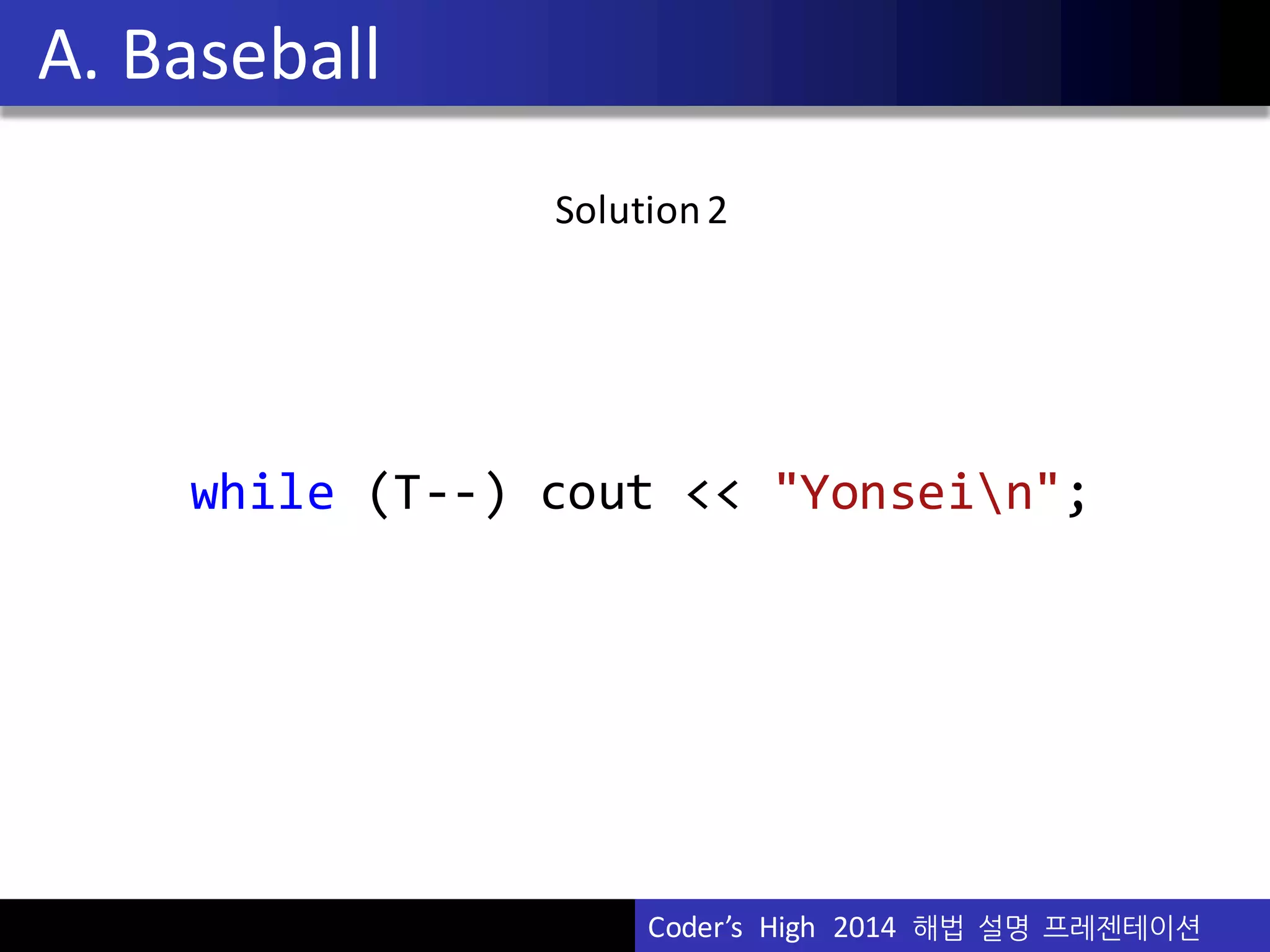 A. Baseball

Solution 2

while (T--) cout << "Yonsei\n";

Coder's High 2014 해법 설명 프레젠테이션